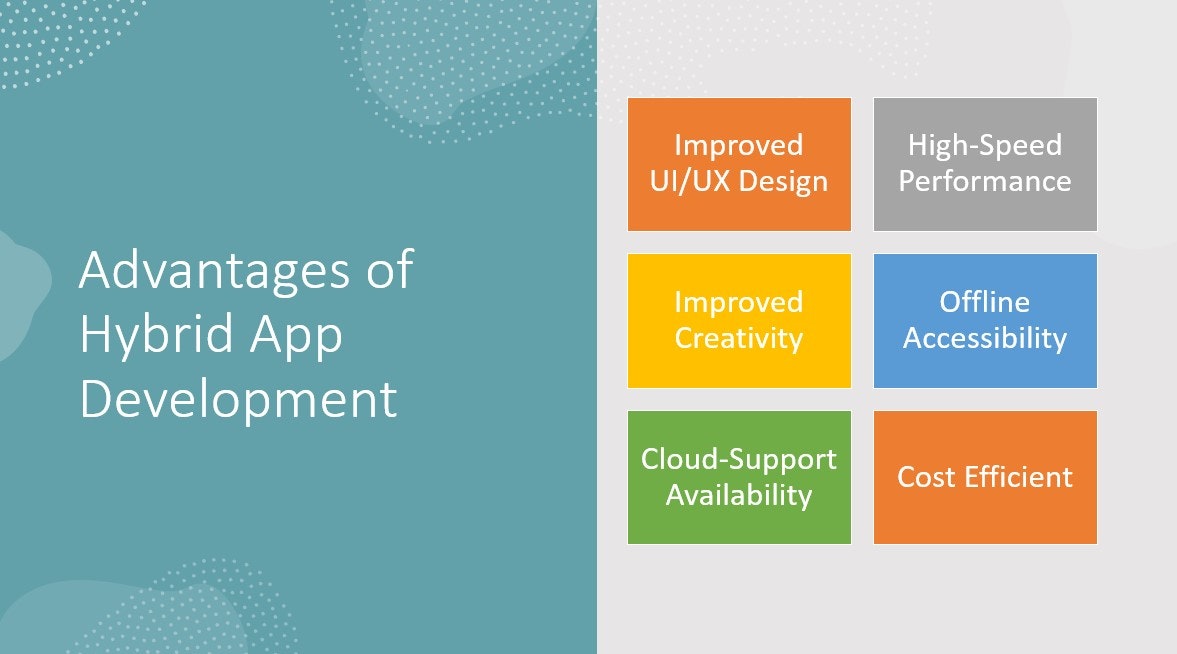 Advantages of Hybrid App Development

Improved UI/UX Design

High-Speed Performance

Improved Creativity

Offline Accessibility

Cloud-Support Availability

Cost Efficient